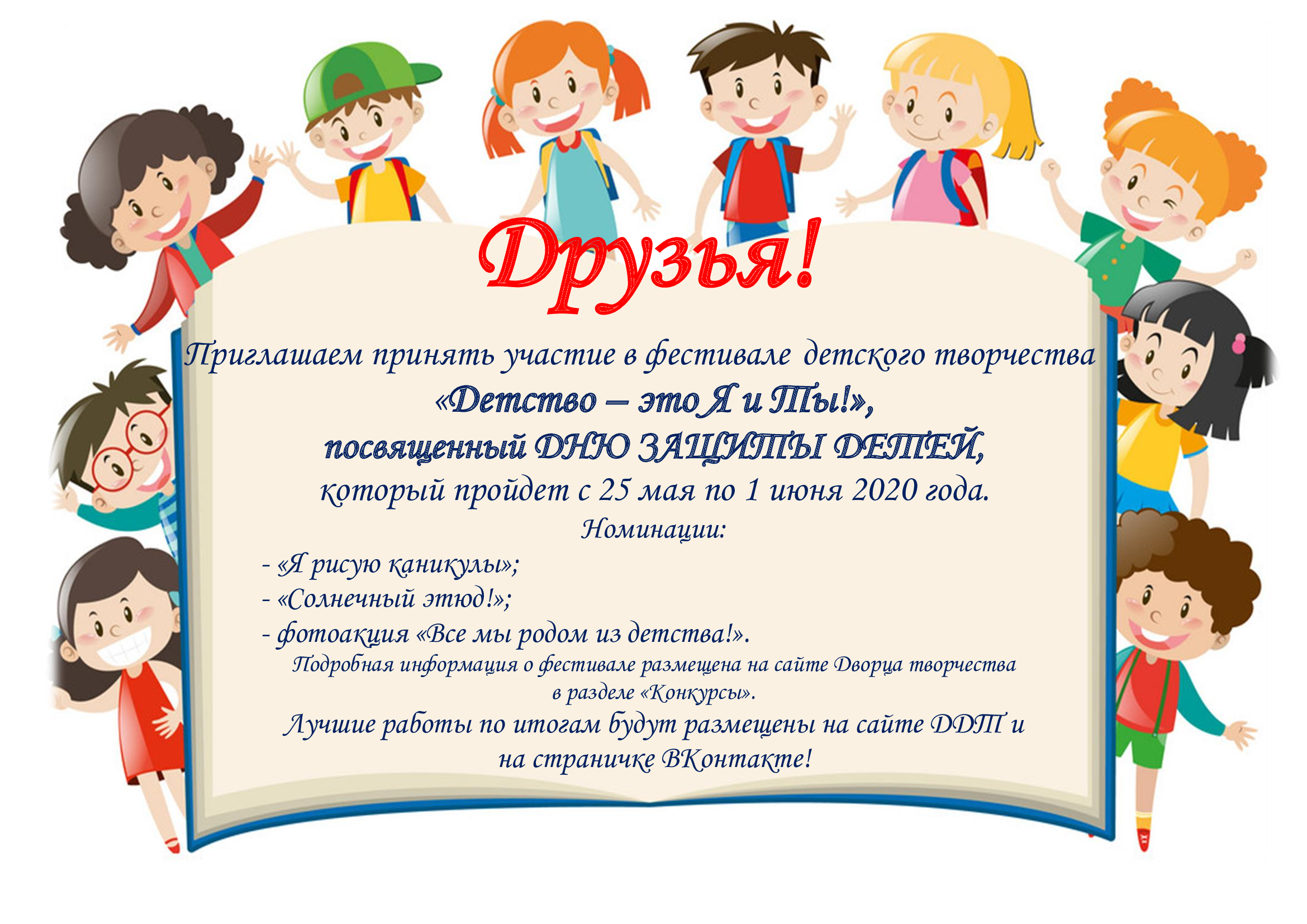 Друзья!

Приглашаем принять участие в фестивале детского творчества
«Детство – это Я и Ты!»,
посвященный ДНЮ ЗАЩИТЫ ДЕТЕЙ,
который пройдет с 25 мая по 1 июня 2020 года.

Номинации:
- «Я рисую каникулы»;
- «Солнечный этюд!»;
- фотоакция «Все мы родом из детства!».

Подробная информация о фестивале размещена на сайте Дворца творчества в разделе «Конкурсы».

Лучшие работы по итогам будут размещены на сайте ДДТ и на страничке ВКонтакте!